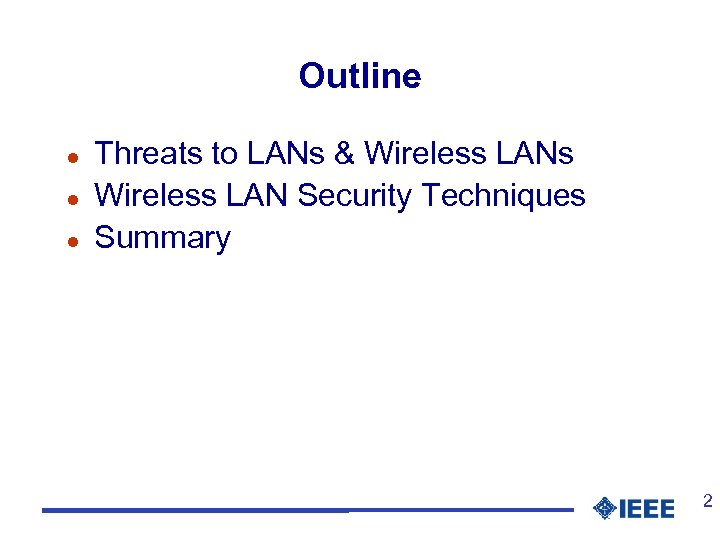 Outline

- Threats to LANs & Wireless LANs
- Wireless LAN Security Techniques
- Summary

IEEE

2